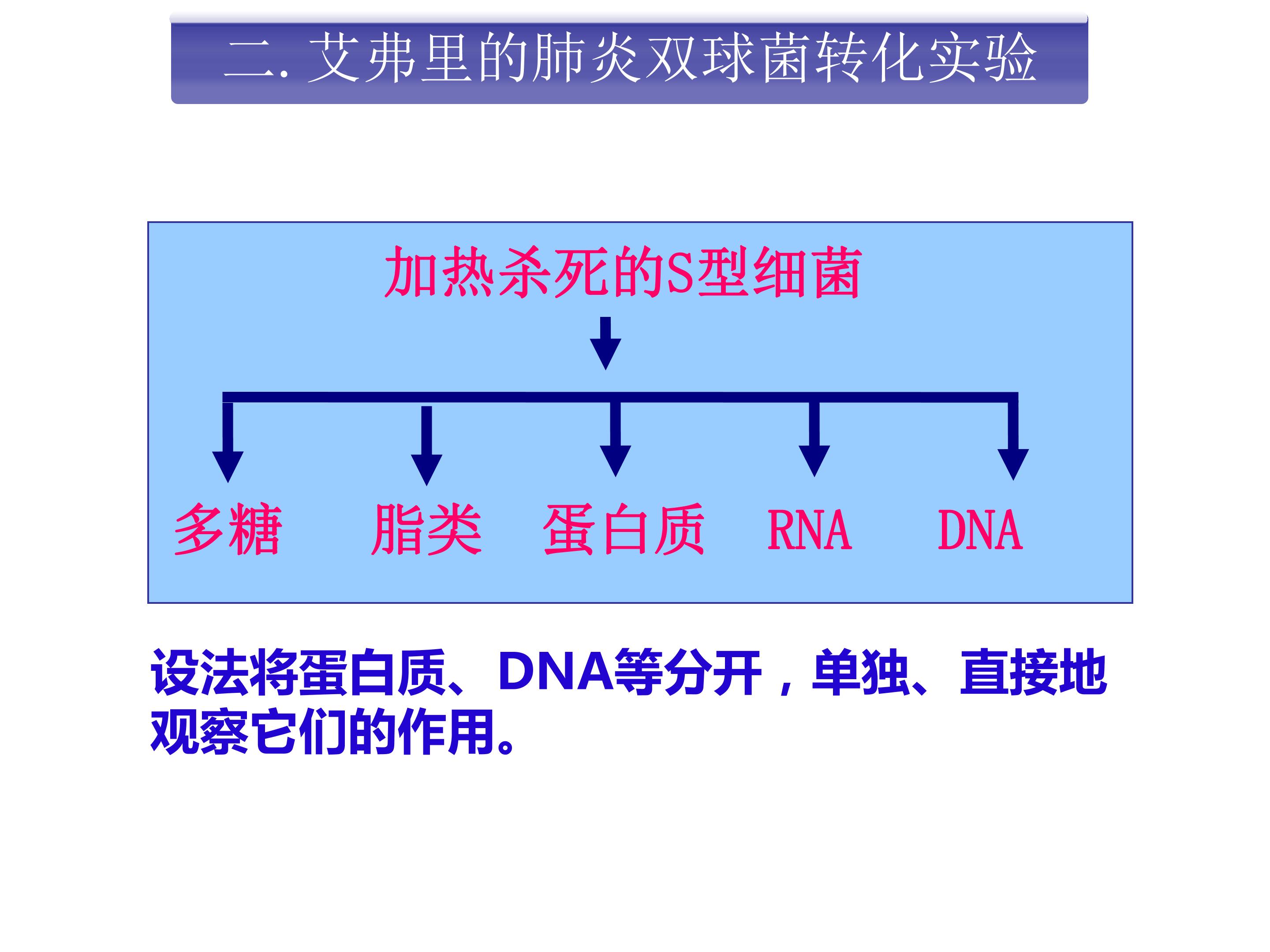 二.艾弗里的肺炎双球菌转化实验

加热杀死的S型细菌

多糖 脂类 蛋白质 RNA DNA

设法将蛋白质、DNA等分开，单独、直接地观察它们的作用。